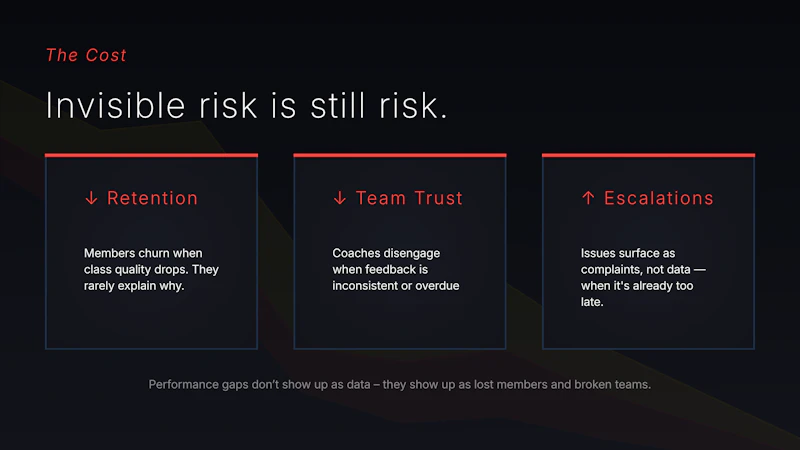 The Cost

Invisible risk is still risk.

↓ Retention

Members churn when class quality drops. They rarely explain why.

↓ Team Trust

Coaches disengage when feedback is inconsistent or overdue

↑ Escalations

Issues surface as complaints, not data — when it's already too late.

Performance gaps don't show up as data – they show up as lost members and broken teams.